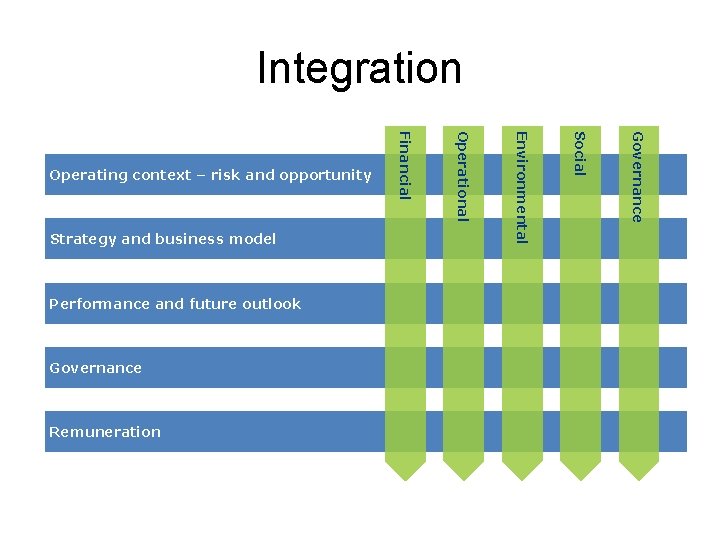 Integration

Financial

Operational

Environmental

Social

Governance

Operating context – risk and opportunity

Strategy and business model

Performance and future outlook

Governance

Remuneration